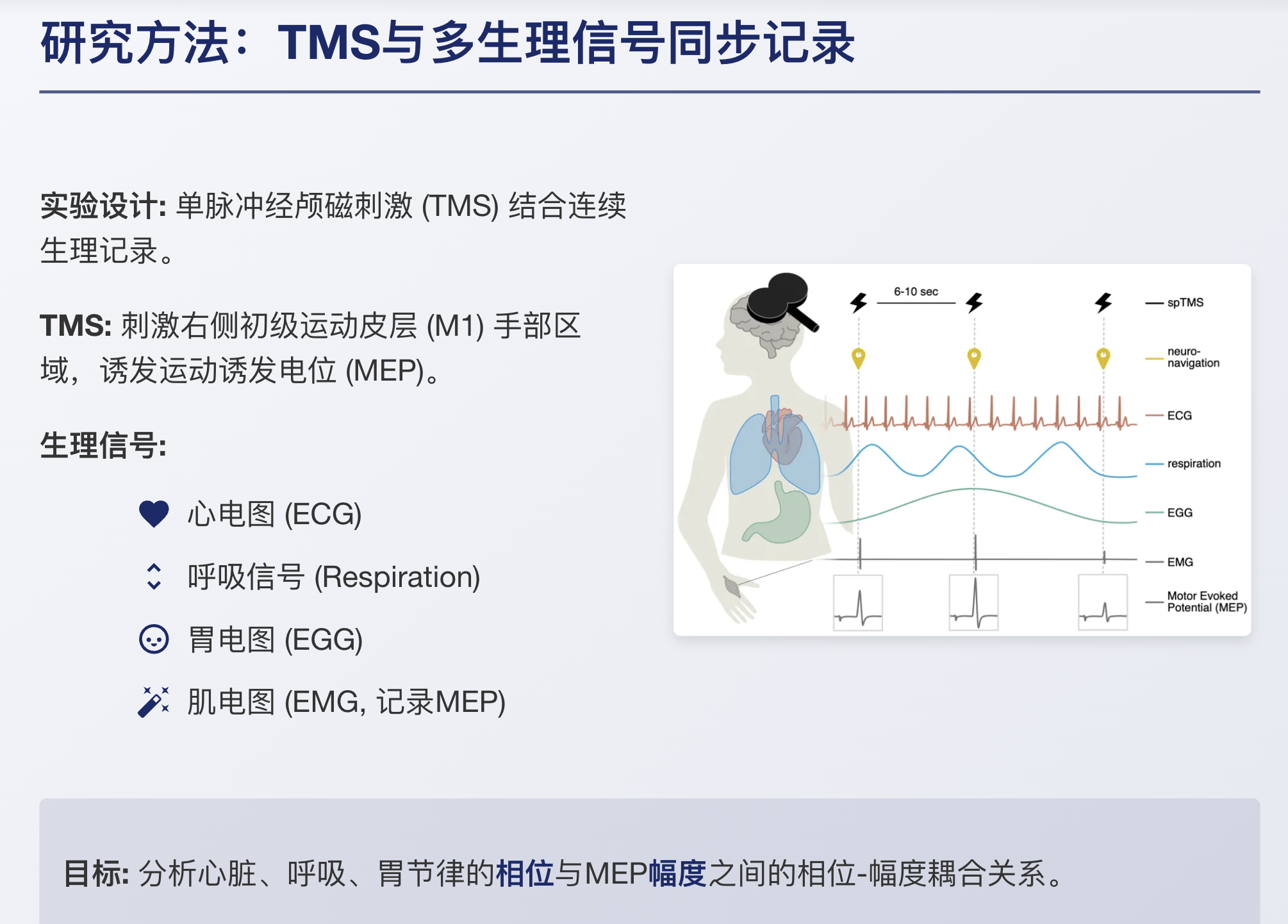 研究方法：TMS与多生理信号同步记录

实验设计: 单脉冲经颅磁刺激 (TMS) 结合连续生理记录。

TMS: 刺激右侧初级运动皮层 (M1) 手部区域，诱发运动诱发电位 (MEP)。

生理信号:

心电图 (ECG)

呼吸信号 (Respiration)

胃电图 (EGG)

肌电图 (EMG, 记录MEP)

6-10 sec

spTMS

neuro-navigation

ECG

respiration

EGG

EMG

Motor Evoked Potential (MEP)

目标: 分析心脏、呼吸、胃节律的相位与MEP幅度之间的相位-幅度耦合关系。